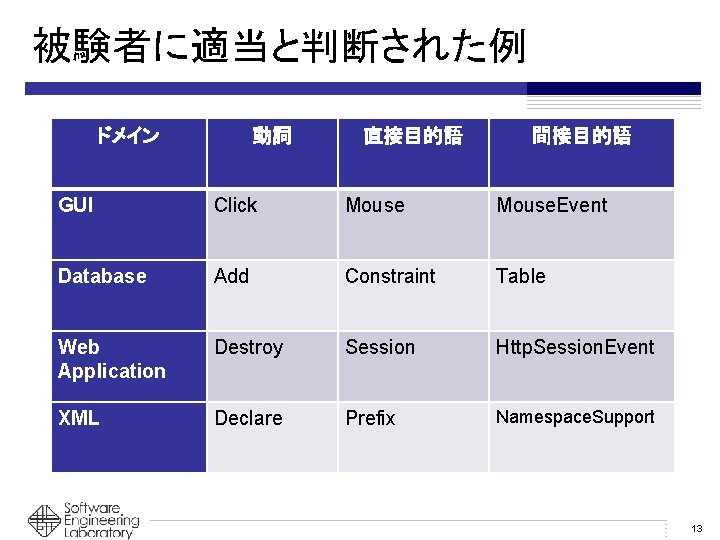 被験者に適当と判断された例

| ドメイン | 動詞 | 直接目的語 | 間接目的語 |
|---|---|---|---|
| GUI | Click | Mouse | MouseEvent |
| Database | Add | Constraint | Table |
| Web Application | Destroy | Session | HttpSessionEvent |
| XML | Declare | Prefix | NamespaceSupport |

Software Engineering Laboratory

13